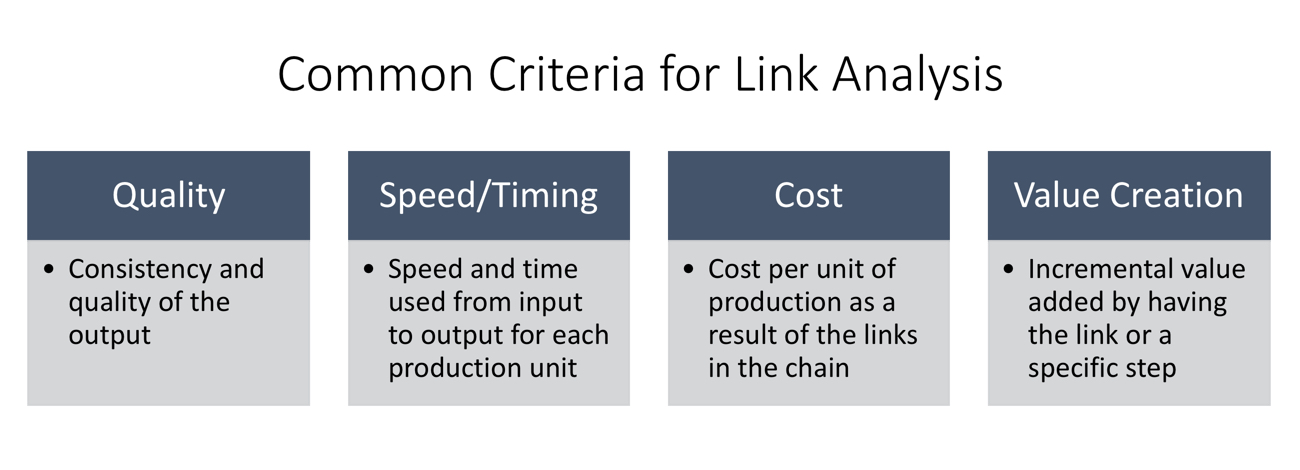 Common Criteria for Link Analysis

Quality

• Consistency and quality of the output

Speed/Timing

• Speed and time used from input to output for each production unit

Cost

• Cost per unit of production as a result of the links in the chain

Value Creation

• Incremental value added by having the link or a specific step